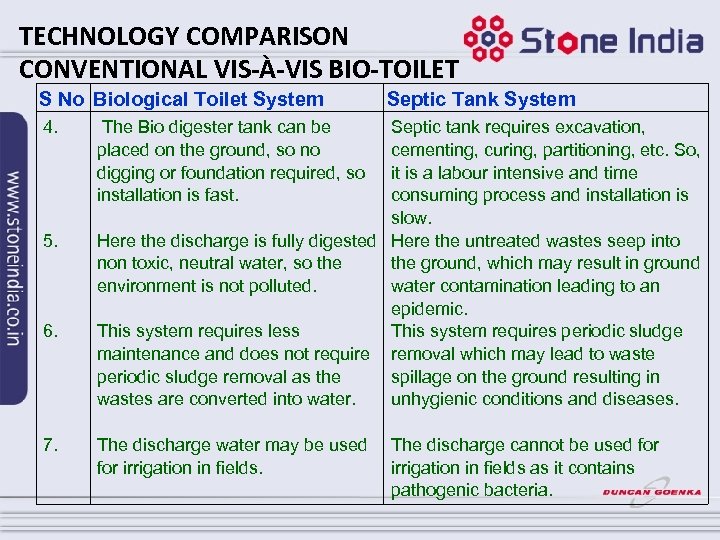 TECHNOLOGY COMPARISON
CONVENTIONAL VIS-À-VIS BIO-TOILET

Stone India

www.stoneindia.co.in

| S No | Biological Toilet System | Septic Tank System |
|---|---|---|
| 4. | The Bio digester tank can be placed on the ground, so no digging or foundation required, so installation is fast. | Septic tank requires excavation, cementing, curing, partitioning, etc. So, it is a labour intensive and time consuming process and installation is slow. |
| 5. | Here the discharge is fully digested non toxic, neutral water, so the environment is not polluted. | Here the untreated wastes seep into the ground, which may result in ground water contamination leading to an epidemic. |
| 6. | This system requires less maintenance and does not require periodic sludge removal as the wastes are converted into water. | This system requires periodic sludge removal which may lead to waste spillage on the ground resulting in unhygienic conditions and diseases. |
| 7. | The discharge water may be used for irrigation in fields. | The discharge cannot be used for irrigation in fields as it contains pathogenic bacteria. |

DUNCAN GOENKA